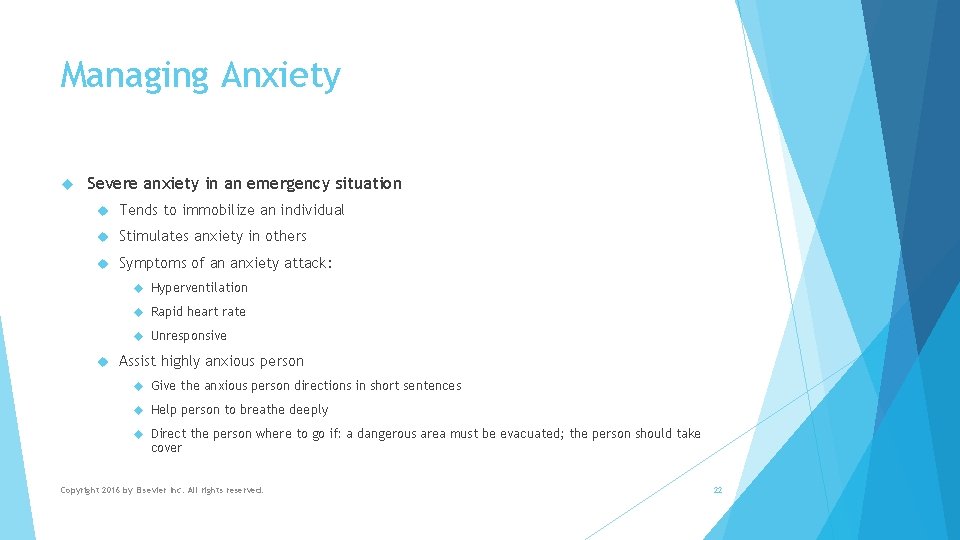 Managing Anxiety

Severe anxiety in an emergency situation

Tends to immobilize an individual

Stimulates anxiety in others

Symptoms of an anxiety attack:

Hyperventilation

Rapid heart rate

Unresponsive

Assist highly anxious person

Give the anxious person directions in short sentences

Help person to breathe deeply

Direct the person where to go if: a dangerous area must be evacuated; the person should take cover

Copyright 2016 by Elsevier Inc. All rights reserved.

22